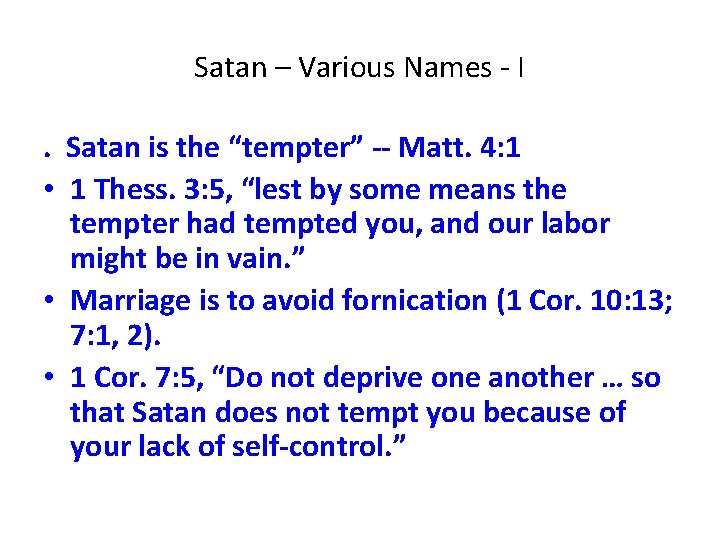 Satan – Various Names - I

. Satan is the “tempter” -- Matt. 4:1

• 1 Thess. 3:5, “lest by some means the tempter had tempted you, and our labor might be in vain.”

• Marriage is to avoid fornication (1 Cor. 10:13; 7:1, 2).

• 1 Cor. 7:5, “Do not deprive one another … so that Satan does not tempt you because of your lack of self-control.”